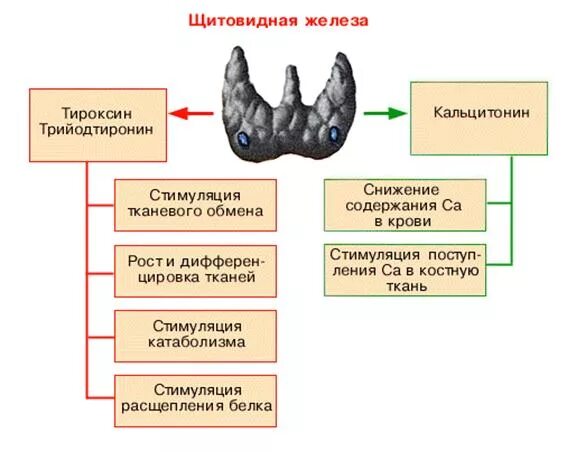 Щитовидная железа

Тироксин
Трийодтиронин

Стимуляция тканевого обмена

Рост и дифференцировка тканей

Стимуляция катаболизма

Стимуляция расщепления белка

Кальцитонин

Снижение содержания Ca в крови

Стимуляция поступления Ca в костную ткань